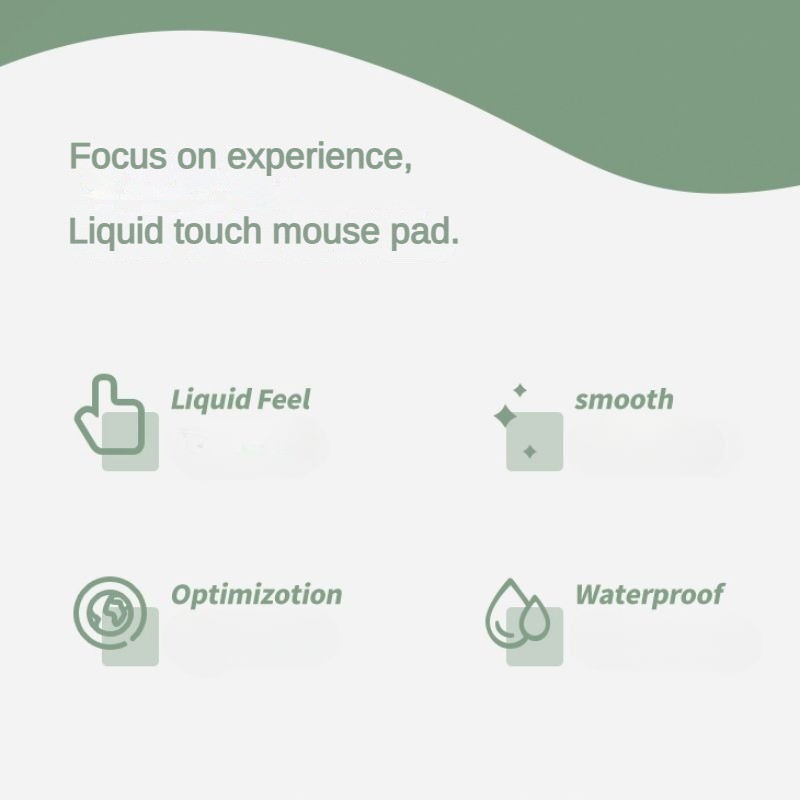 Focus on experience,

Liquid touch mouse pad.

Liquid Feel

smooth

Optimizotion

Waterproof